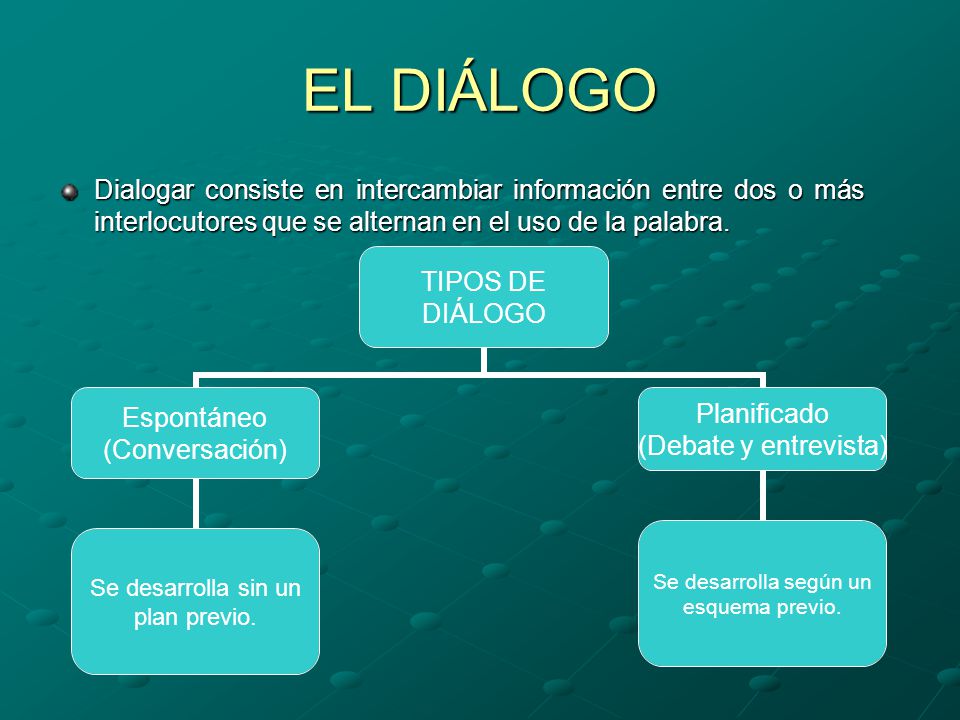 EL DIÁLOGO

Dialogar consiste en intercambiar información entre dos o más interlocutores que se alternan en el uso de la palabra.

TIPOS DE DIÁLOGO

Espontáneo (Conversación)

Se desarrolla sin un plan previo.

Planificado (Debate y entrevista)

Se desarrolla según un esquema previo.